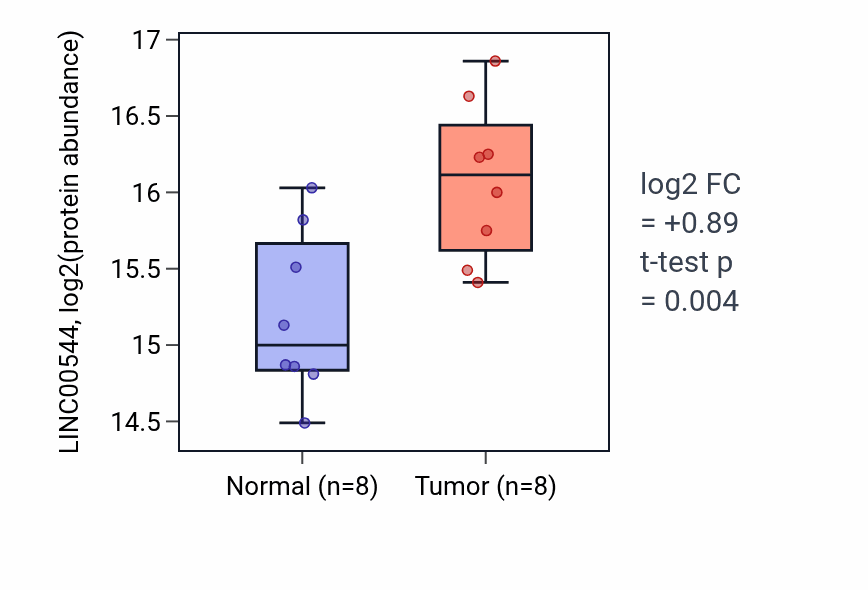 LINC00544, log2(protein abundance)

17
16.5
16
15.5
15
14.5

Normal (n=8)
Tumor (n=8)

log2 FC
= +0.89
t-test p
= 0.004